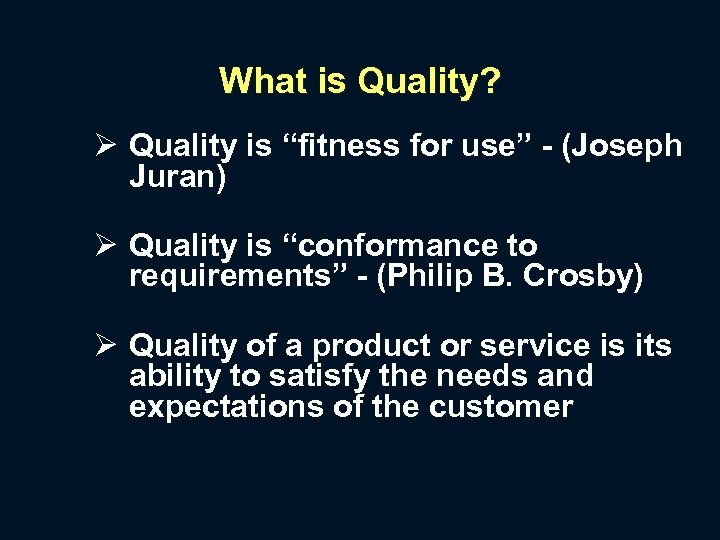 What is Quality?

➢ Quality is “fitness for use” - (Joseph Juran)

➢ Quality is “conformance to requirements” - (Philip B. Crosby)

➢ Quality of a product or service is its ability to satisfy the needs and expectations of the customer